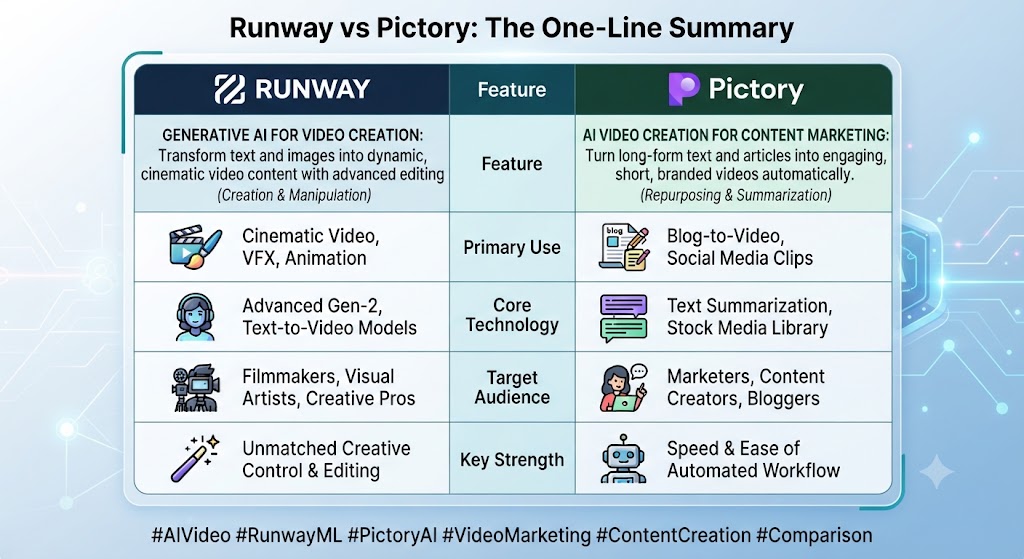 Runway vs Pictory: The One-Line Summary

| RUNWAY | Feature | Pictory |
|---|---|---|
| GENERATIVE AI FOR VIDEO CREATION: Transform text and images into dynamic, cinematic video content with advanced editing (Creation & Manipulation) | Feature | AI VIDEO CREATION FOR CONTENT MARKETING: Turn long-form text and articles into engaging, short, branded videos automatically. (Repurposing & Summarization) |
| Cinematic Video, VFX, Animation | Primary Use | Blog-to-Video, Social Media Clips |
| Advanced Gen-2, Text-to-Video Models | Core Technology | Text Summarization, Stock Media Library |
| Filmmakers, Visual Artists, Creative Pros | Target Audience | Marketers, Content Creators, Bloggers |
| Unmatched Creative Control & Editing | Key Strength | Speed & Ease of Automated Workflow |

blog

#AIVideo #RunwayML #PictoryAI #VideoMarketing #ContentCreation #Comparison